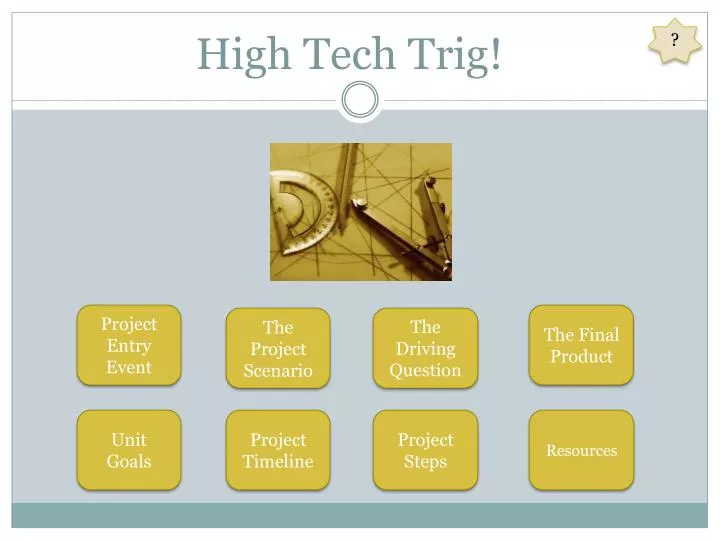 High Tech Trig!

?

Project Entry Event

The Project Scenario

The Driving Question

The Final Product

Unit Goals

Project Timeline

Project Steps

Resources